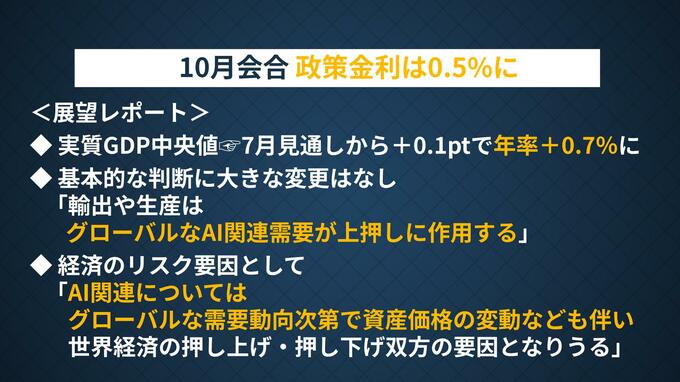 10月会合 政策金利は0.5%に

＜展望レポート＞

◆ 実質GDP中央値☞7月見通しから＋0.1ptで年率＋0.7%に

◆ 基本的な判断に大きな変更はなし
「輸出や生産は
グローバルなAI関連需要が上押しに作用する」

◆ 経済のリスク要因として
「AI関連については
グローバルな需要動向次第で資産価格の変動なども伴い
世界経済の押し上げ・押し下げ双方の要因となりうる」